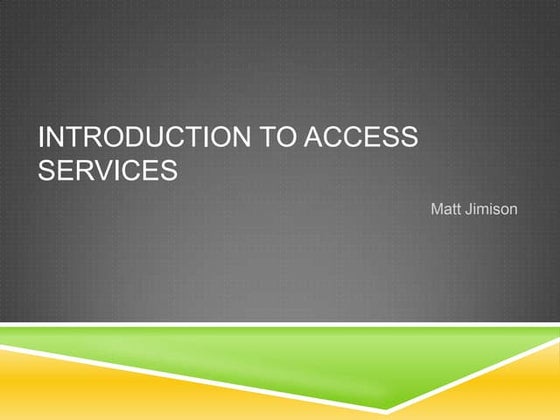 INTRODUCTION TO ACCESS SERVICES

Matt Jimison